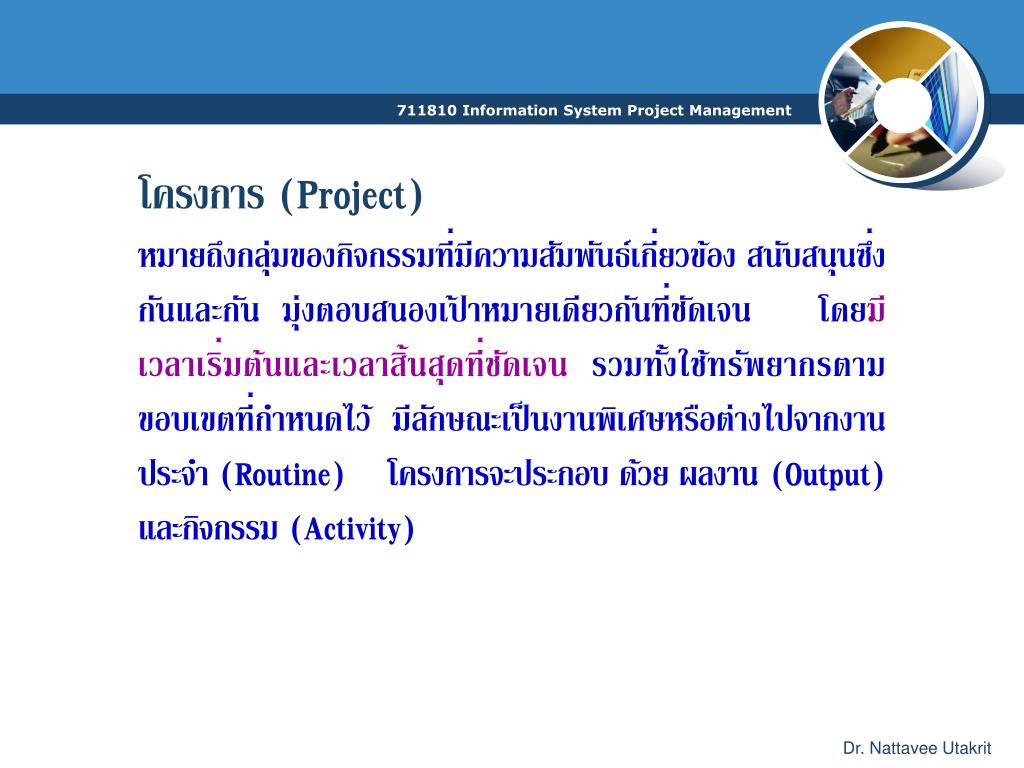 711810 Information System Project Management

โครงการ (Project)

หมายถึงกลุ่มของกิจกรรมที่มีความสัมพันธ์เกี่ยวข้อง สนับสนุนซึ่งกันและกัน มุ่งตอบสนองเป้าหมายเดียวกันที่ชัดเจน โดยมีเวลาเริ่มต้นและเวลาสิ้นสุดที่ชัดเจน รวมทั้งใช้ทรัพยากรตามขอบเขตที่กำหนดไว้ มีลักษณะเป็นงานพิเศษหรือต่างไปจากงานประจำ (Routine) โครงการจะประกอบ ด้วย ผลงาน (Output) และกิจกรรม (Activity)

Dr. Nattavee Utakrit